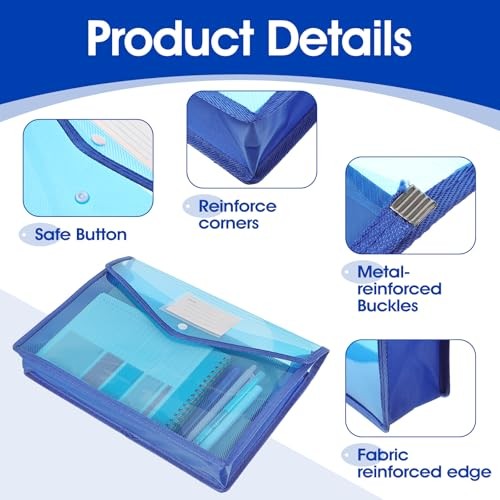 Product Details

Safe Button

Reinforce corners

Metal-reinforced Buckles

Fabric reinforced edge